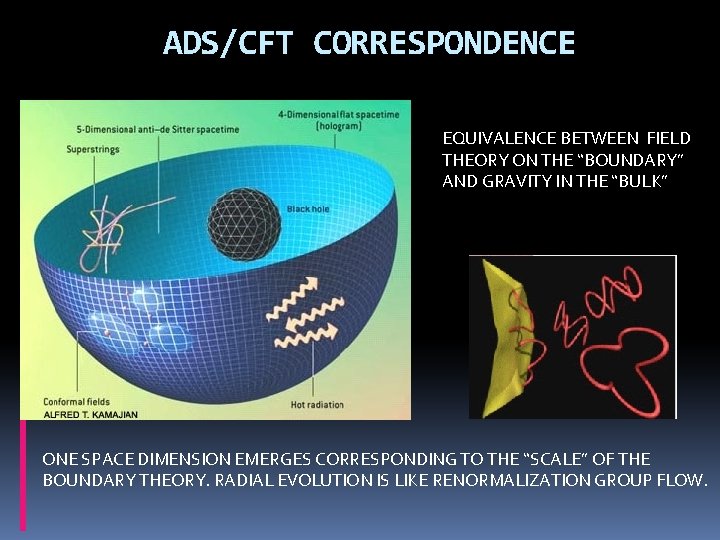 ADS/CFT CORRESPONDENCE

5-Dimensional anti–de Sitter spacetime

4-Dimensional flat spacetime (hologram)

Superstrings

Black hole

Conformal fields

Hot radiation

ALFRED T. KAMAJIAN

EQUIVALENCE BETWEEN FIELD THEORY ON THE "BOUNDARY" AND GRAVITY IN THE "BULK"

ONE SPACE DIMENSION EMERGES CORRESPONDING TO THE "SCALE" OF THE BOUNDARY THEORY. RADIAL EVOLUTION IS LIKE RENORMALIZATION GROUP FLOW.